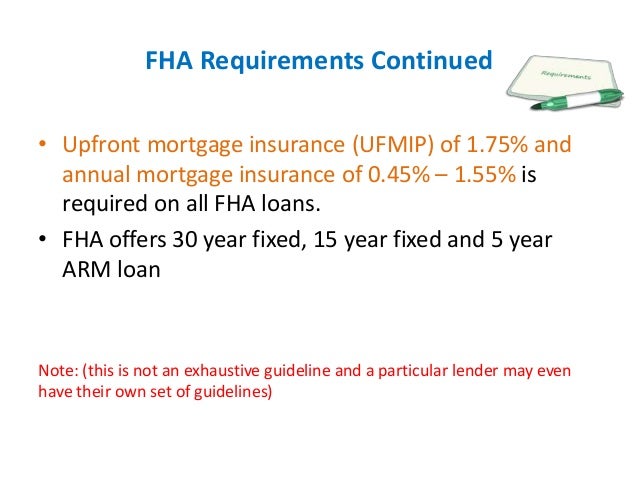 FHA Requirements Continued

Requirements

• Upfront mortgage insurance (UFMIP) of 1.75% and annual mortgage insurance of 0.45% – 1.55% is required on all FHA loans.

• FHA offers 30 year fixed, 15 year fixed and 5 year ARM loan

Note: (this is not an exhaustive guideline and a particular lender may even have their own set of guidelines)